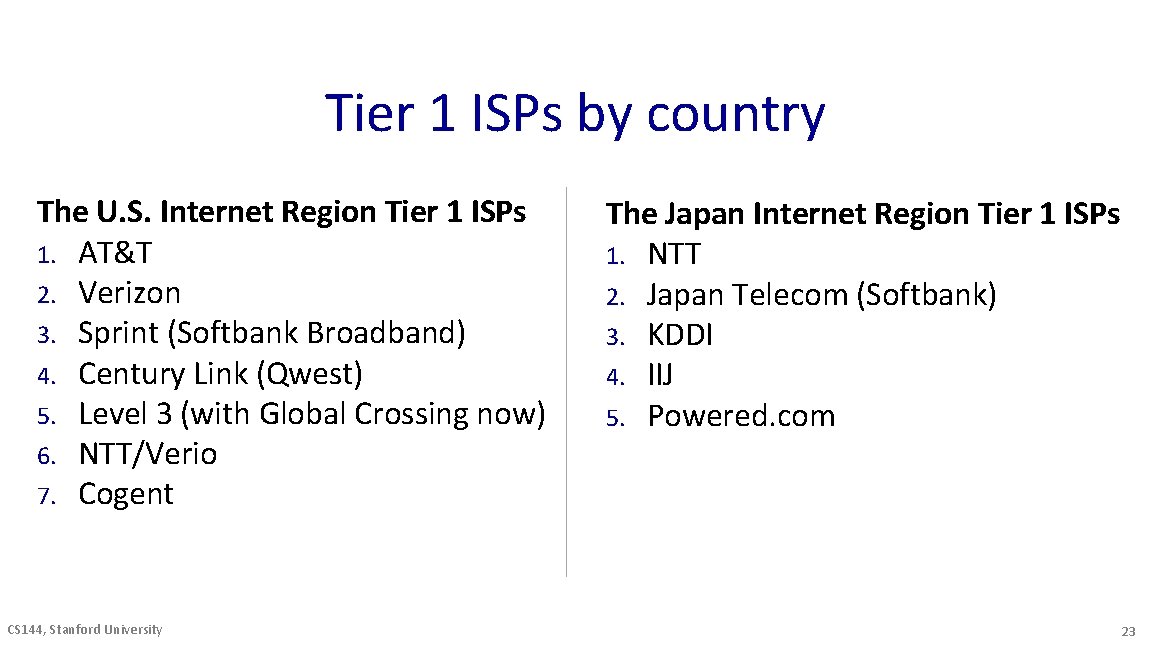 Tier 1 ISPs by country

The U.S. Internet Region Tier 1 ISPs
1. AT&T
2. Verizon
3. Sprint (Softbank Broadband)
4. Century Link (Qwest)
5. Level 3 (with Global Crossing now)
6. NTT/Verio
7. Cogent

The Japan Internet Region Tier 1 ISPs
1. NTT
2. Japan Telecom (Softbank)
3. KDDI
4. IIJ
5. Powered.com

CS144, Stanford University

23